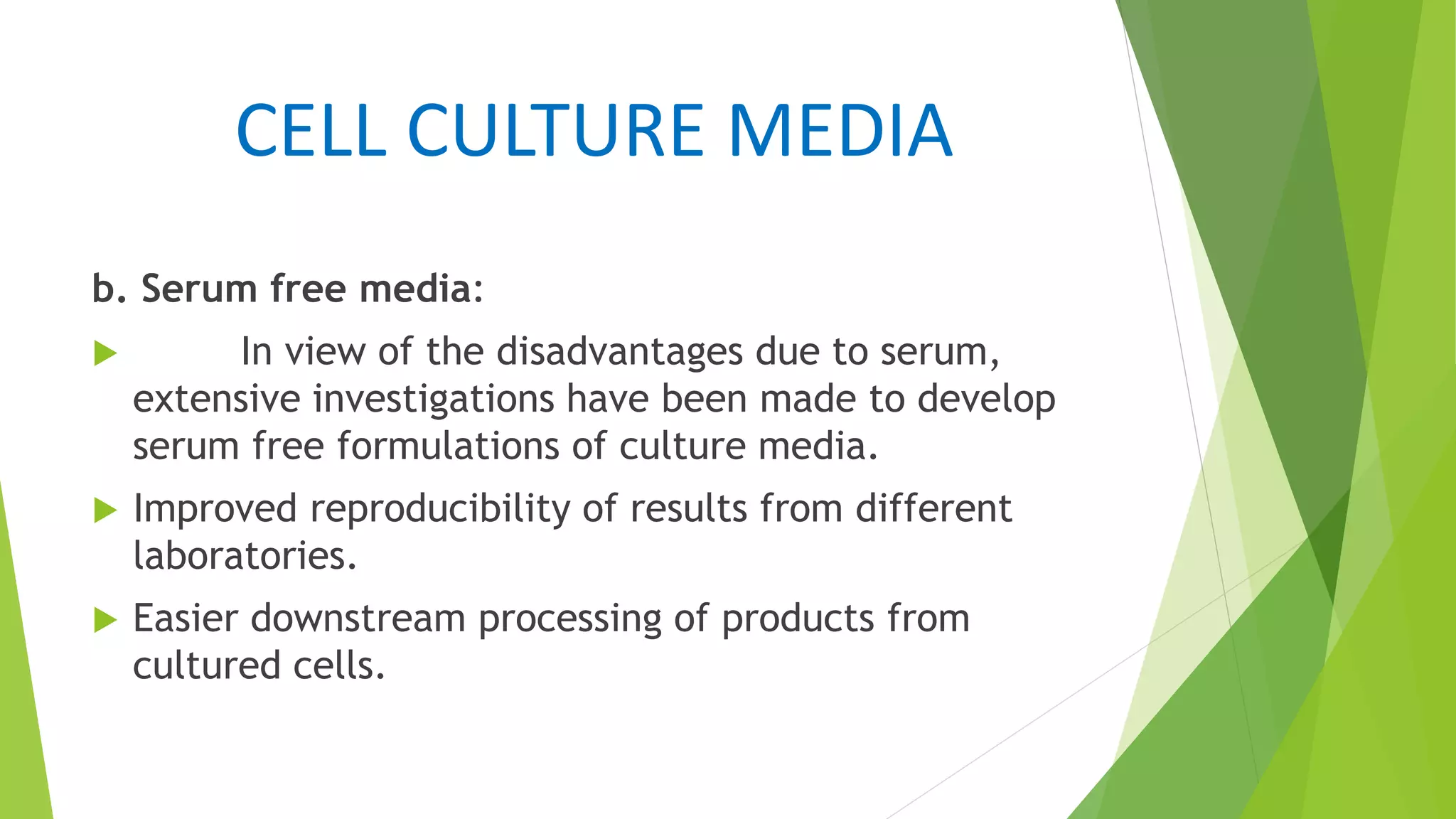 CELL CULTURE MEDIA

b. Serum free media:

In view of the disadvantages due to serum, extensive investigations have been made to develop serum free formulations of culture media.

Improved reproducibility of results from different laboratories.

Easier downstream processing of products from cultured cells.